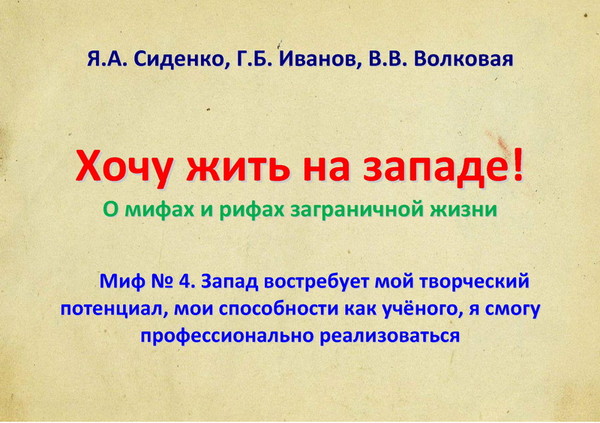 Я.А. Сиденко, Г.Б. Иванов, В.В. Волковая

Хочу жить на западе!

О мифах и рифах заграничной жизни

Миф № 4. Запад востребует мой творческий потенциал, мои способности как учёного, я смогу профессионально реализоваться